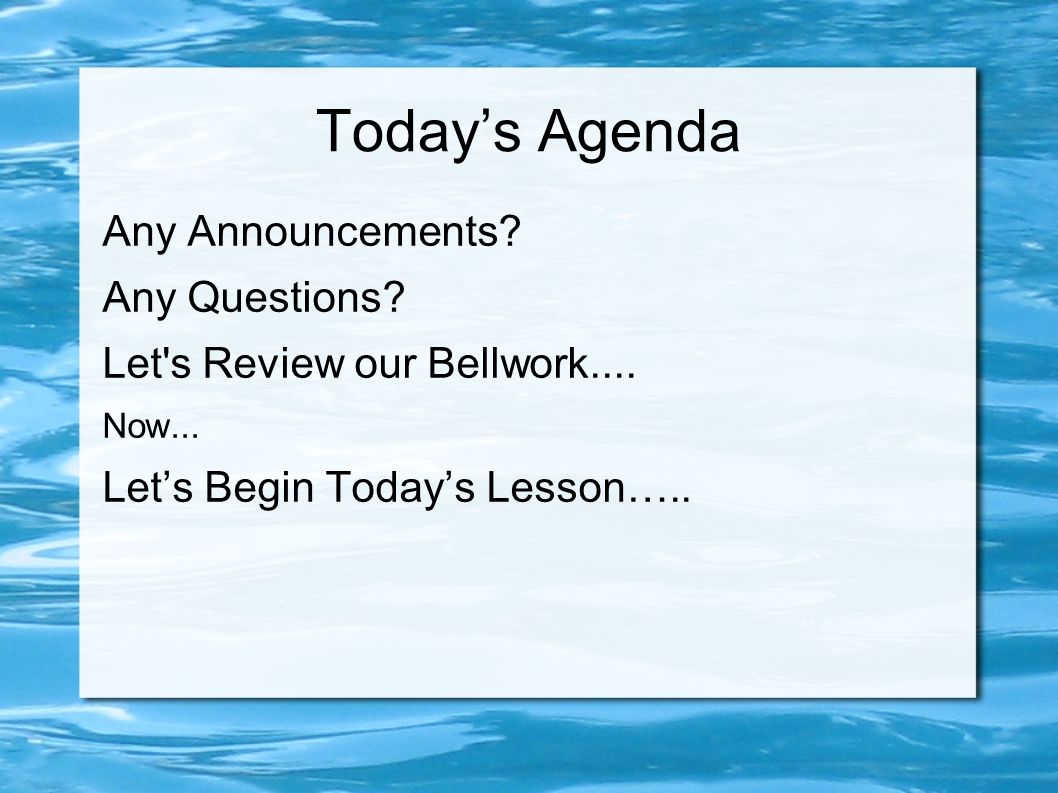 Today’s Agenda

Any Announcements?

Any Questions?

Let's Review our Bellwork....

Now...

Let’s Begin Today’s Lesson…..